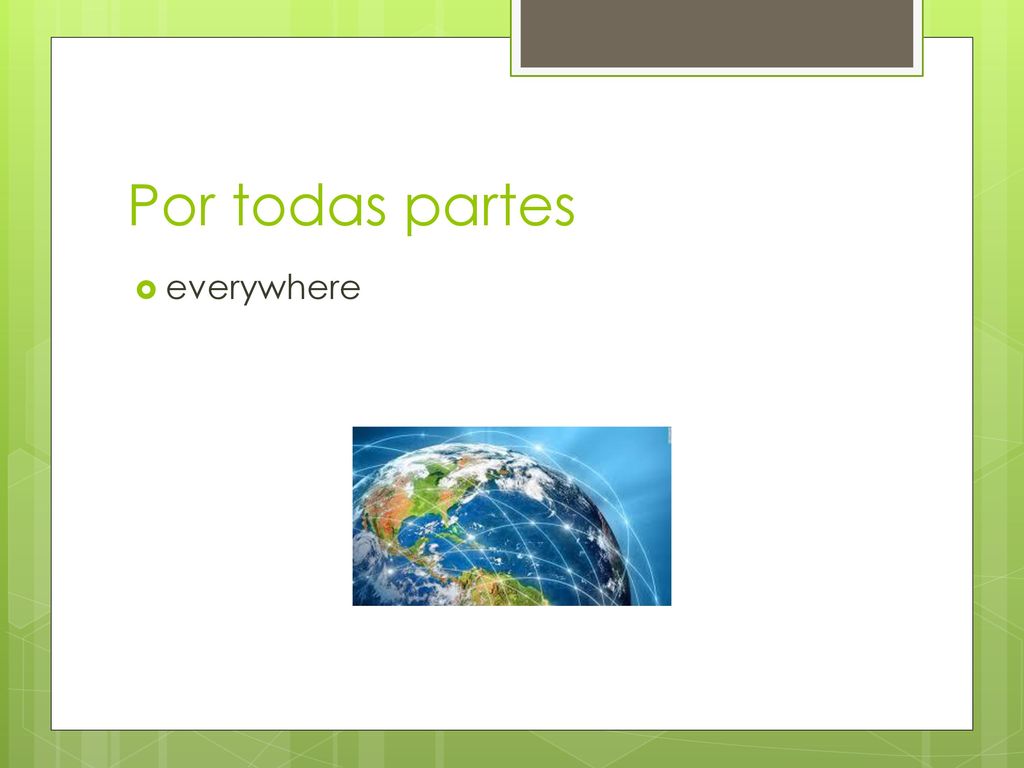 Por todas partes

everywhere